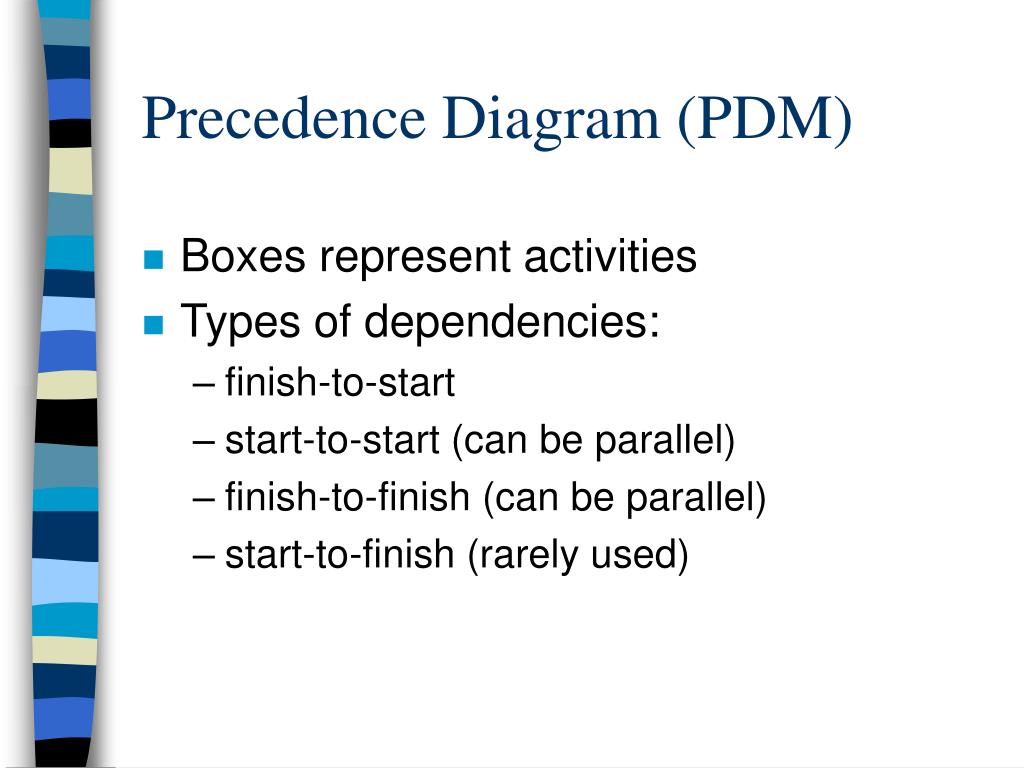 Precedence Diagram (PDM)

Boxes represent activities
Types of dependencies:
– finish-to-start
– start-to-start (can be parallel)
– finish-to-finish (can be parallel)
– start-to-finish (rarely used)